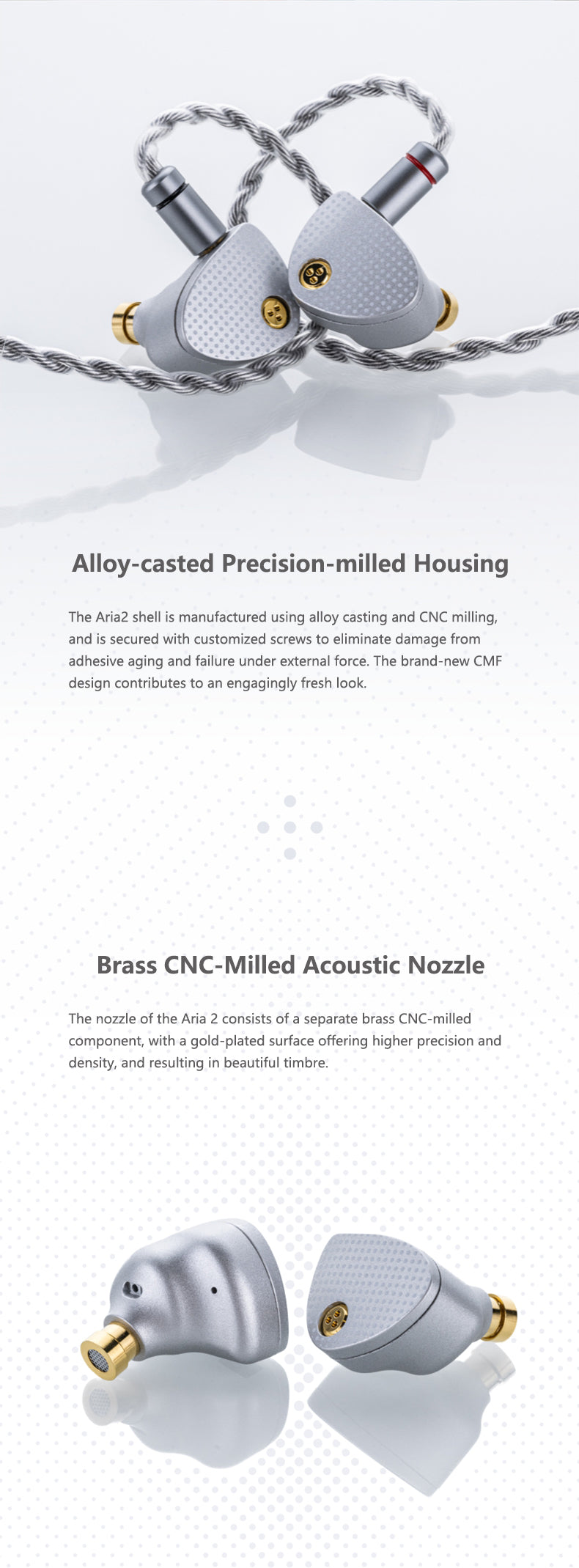 Alloy-casted Precision-milled Housing

The Aria2 shell is manufactured using alloy casting and CNC milling, and is secured with customized screws to eliminate damage from adhesive aging and failure under external force. The brand-new CMF design contributes to an engagingly fresh look.

Brass CNC-Milled Acoustic Nozzle

The nozzle of the Aria 2 consists of a separate brass CNC-milled component, with a gold-plated surface offering higher precision and density, and resulting in beautiful timbre.